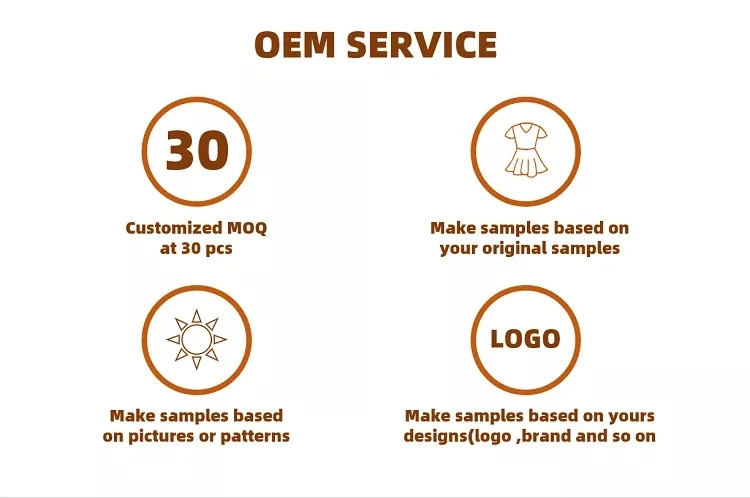 OEM SERVICE

30

Customized MOQ at 30 pcs

Make samples based on your original samples

Make samples based on pictures or patterns

LOGO

Make samples based on yours designs(logo ,brand and so on